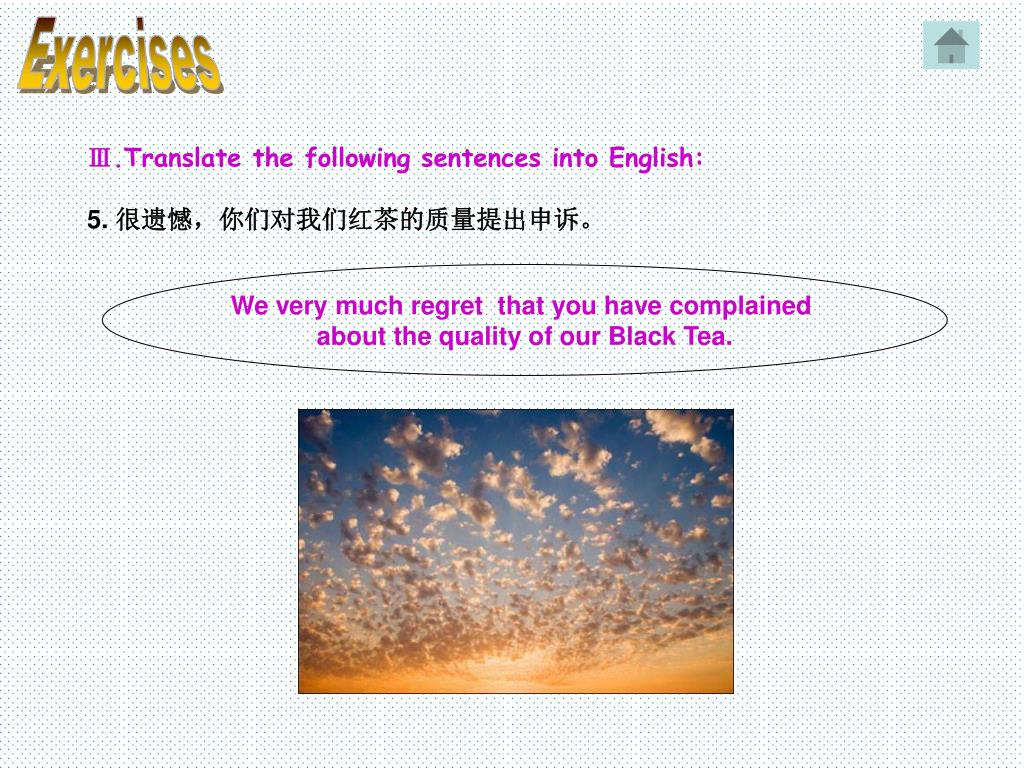 Exercises

Ⅲ.Translate the following sentences into English:

5. 很遗憾，你们对我们红茶的质量提出申诉。

We very much regret that you have complained about the quality of our Black Tea.